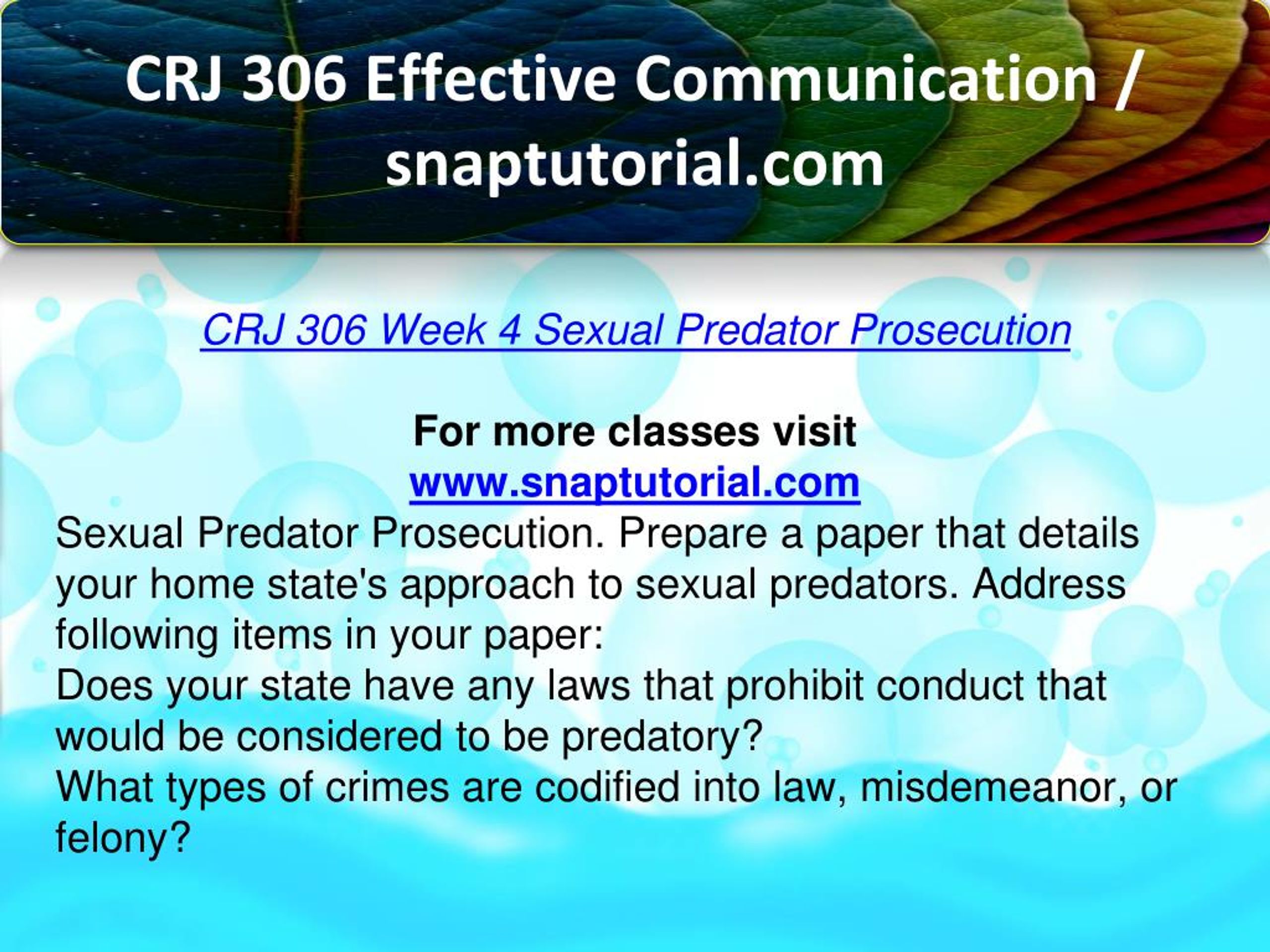 CRJ 306 Effective Communication / snaptutorial.com

CRJ 306 Week 4 Sexual Predator Prosecution

For more classes visit
www.snaptutorial.com
Sexual Predator Prosecution. Prepare a paper that details your home state's approach to sexual predators. Address following items in your paper:
Does your state have any laws that prohibit conduct that would be considered to be predatory?
What types of crimes are codified into law, misdemeanor, or felony?